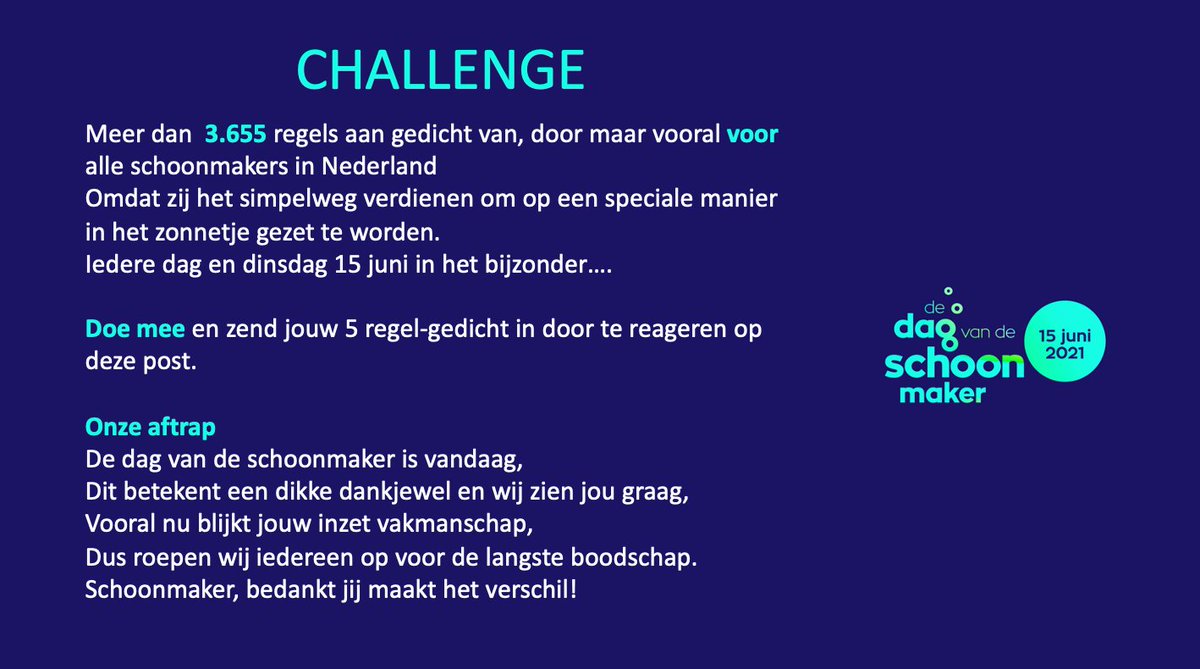 CHALLENGE

Meer dan 3.655 regels aan gedicht van, door maar vooral voor alle schoonmakers in Nederland
Omdat zij het simpelweg verdienen om op een speciale manier in het zonnetje gezet te worden.
Iedere dag en dinsdag 15 juni in het bijzonder….

Doe mee en zend jouw 5 regel-gedicht in door te reageren op deze post.

Onze aftrap
De dag van de schoonmaker is vandaag,
Dit betekent een dikke dankjewel en wij zien jou graag,
Vooral nu blijkt jouw inzet vakmanschap,
Dus roepen wij iedereen op voor de langste boodschap.
Schoonmaker, bedankt jij maakt het verschil!

de dag van de schoon maker
15 juni 2021